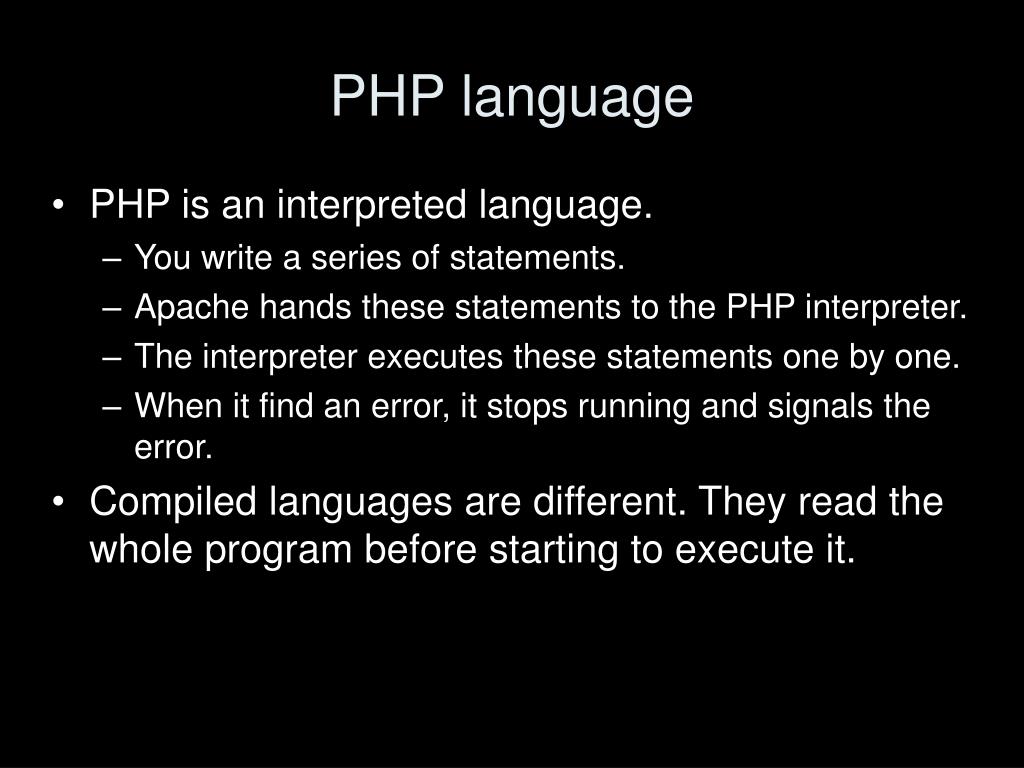 PHP language

• PHP is an interpreted language.
– You write a series of statements.
– Apache hands these statements to the PHP interpreter.
– The interpreter executes these statements one by one.
– When it find an error, it stops running and signals the error.

• Compiled languages are different. They read the whole program before starting to execute it.